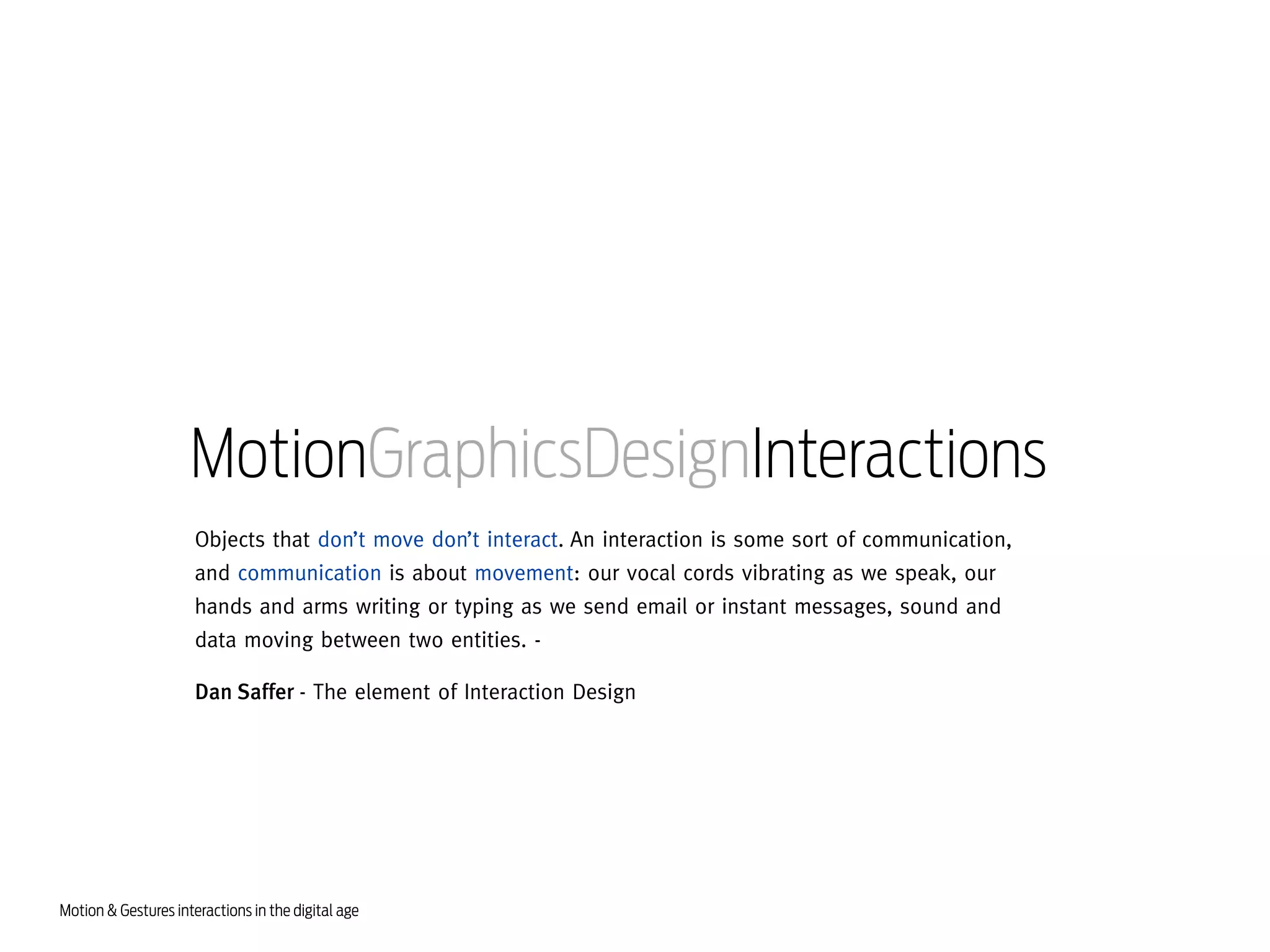 MotionGraphicsDesignInteractions

Objects that don’t move don’t interact. An interaction is some sort of communication, and communication is about movement: our vocal cords vibrating as we speak, our hands and arms writing or typing as we send email or instant messages, sound and data moving between two entities. -

Dan Saffer - The element of Interaction Design

Motion & Gestures interactions in the digital age